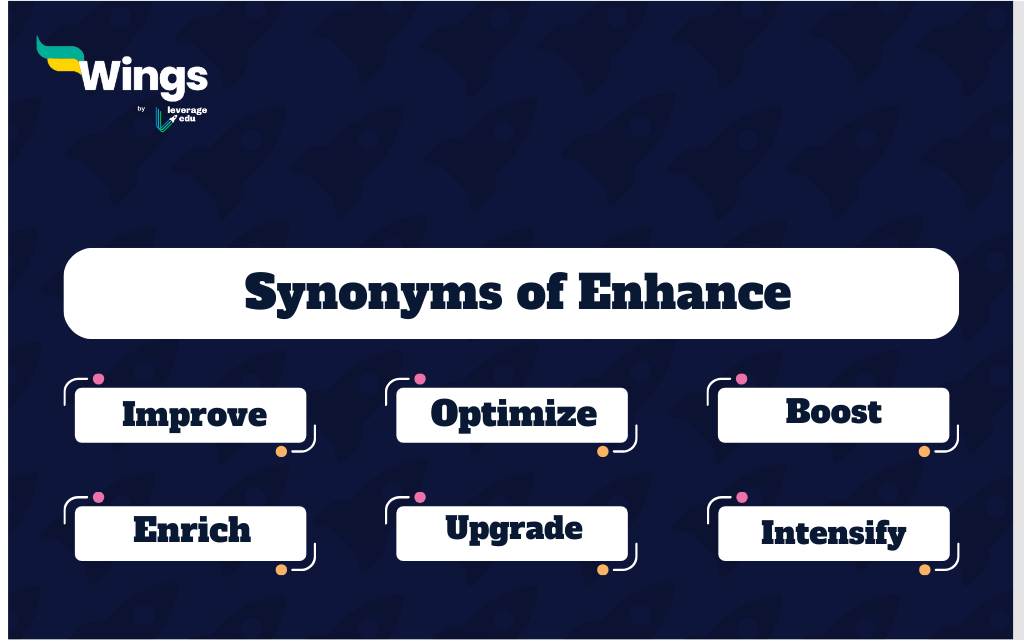 Wings
by leverage edu

Synonyms of Enhance

Improve

Optimize

Boost

Enrich

Upgrade

Intensify